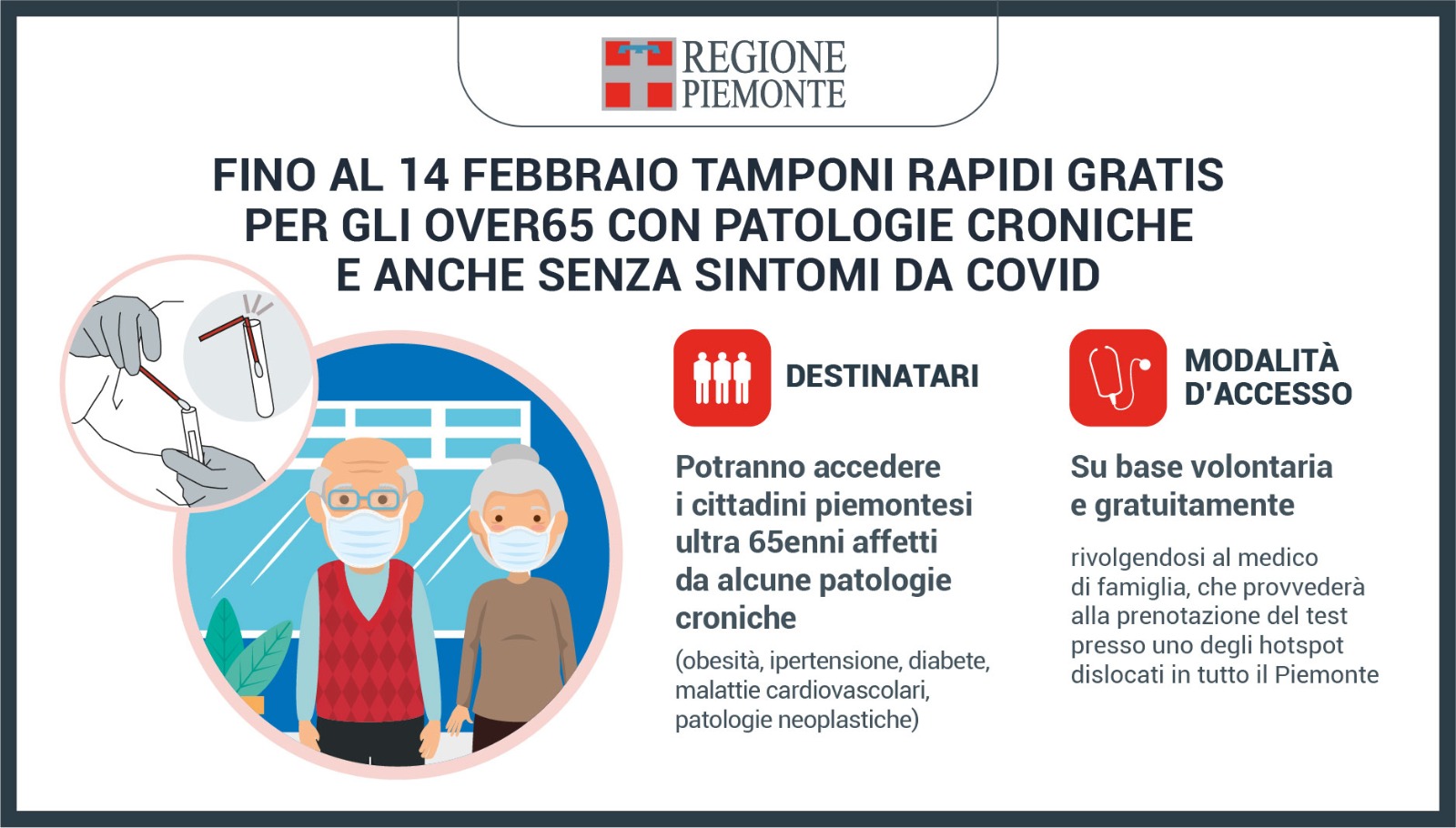 REGIONE PIEMONTE

FINO AL 14 FEBBRAIO TAMPONI RAPIDI GRATIS PER GLI OVER65 CON PATOLOGIE CRONICHE E ANCHE SENZA SINTOMI DA COVID

DESTINATARI

Potranno accedere i cittadini piemontesi ultra 65enni affetti da alcune patologie croniche

(obesità, ipertensione, diabete, malattie cardiovascolari, patologie neoplastiche)

MODALITÀ D'ACCESSO

Su base volontaria e gratuitamente

rivolgendosi al medico di famiglia, che provvederà alla prenotazione del test presso uno degli hotspot dislocati in tutto il Piemonte